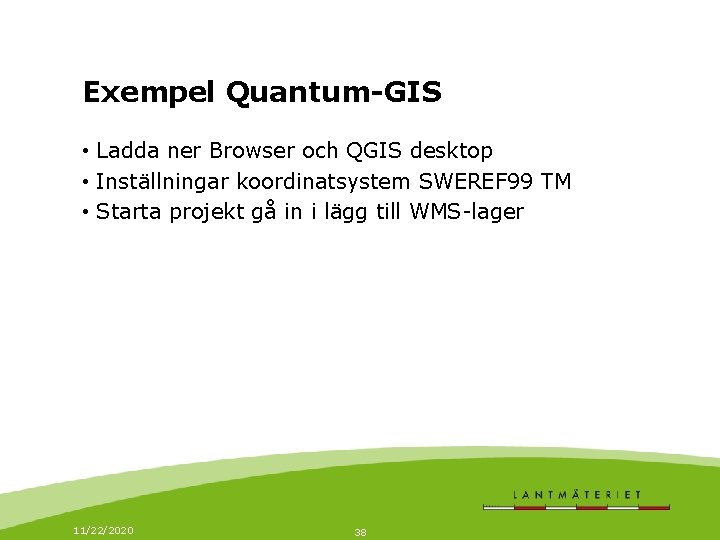 Exempel Quantum-GIS

• Ladda ner Browser och QGIS desktop
• Inställningar koordinatsystem SWEREF99 TM
• Starta projekt gå in i lägg till WMS-lager

LANTMÄTERIET

11/22/2020

38